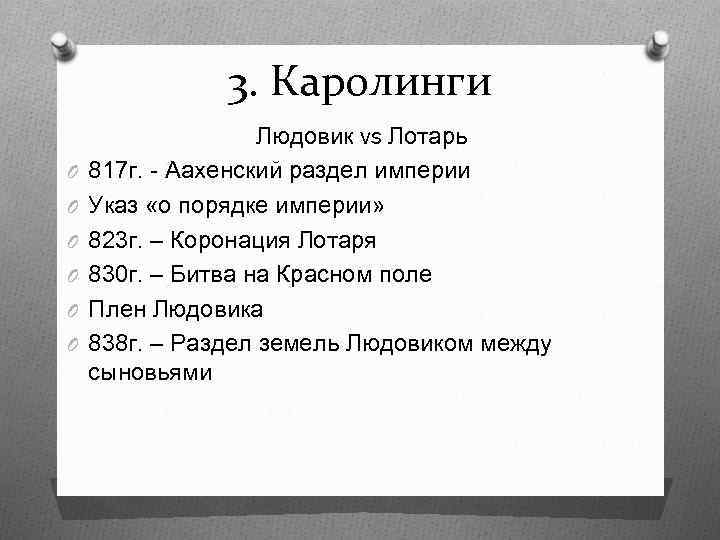 3. Каролинги

Людовик vs Лотарь

817г. - Аахенский раздел империи

Указ «о порядке империи»

823г. – Коронация Лотаря

830г. – Битва на Красном поле

Плен Людовика

838г. – Раздел земель Людовиком между сыновьями